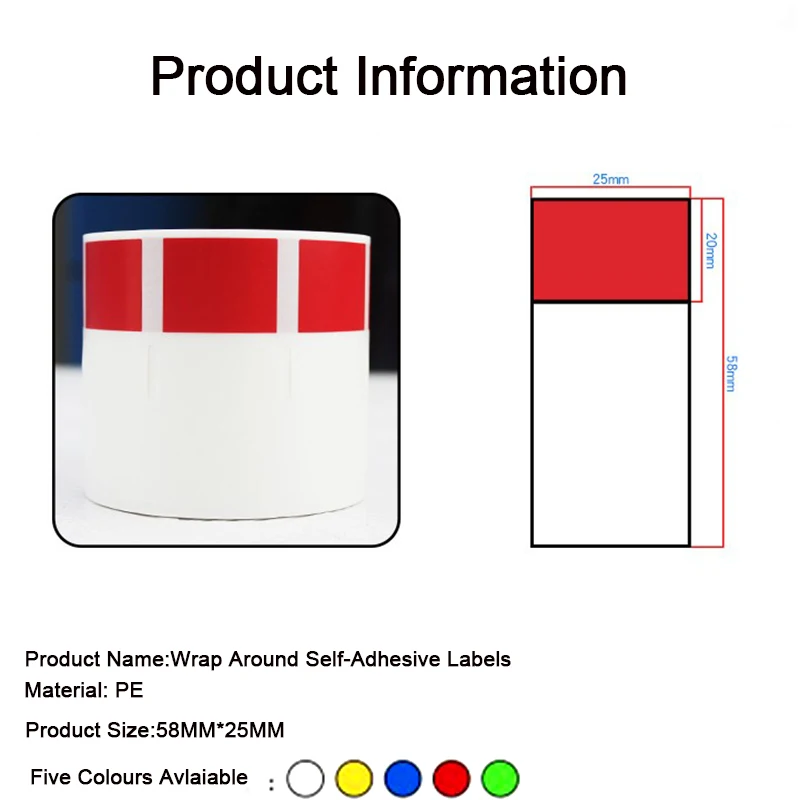 Product Information

25mm

20mm

58mm

Product Name:Wrap Around Self-Adhesive Labels
Material: PE
Product Size:58MM*25MM
Five Colours Avlaiable :